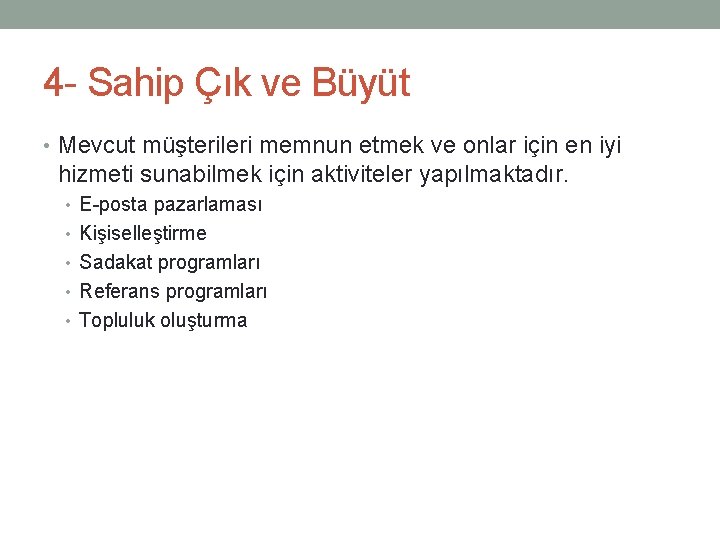 4- Sahip Çık ve Büyüt

• Mevcut müşterileri memnun etmek ve onlar için en iyi hizmeti sunabilmek için aktiviteler yapılmaktadır.
  • E-posta pazarlaması
  • Kişiselleştirme
  • Sadakat programları
  • Referans programları
  • Topluluk oluşturma